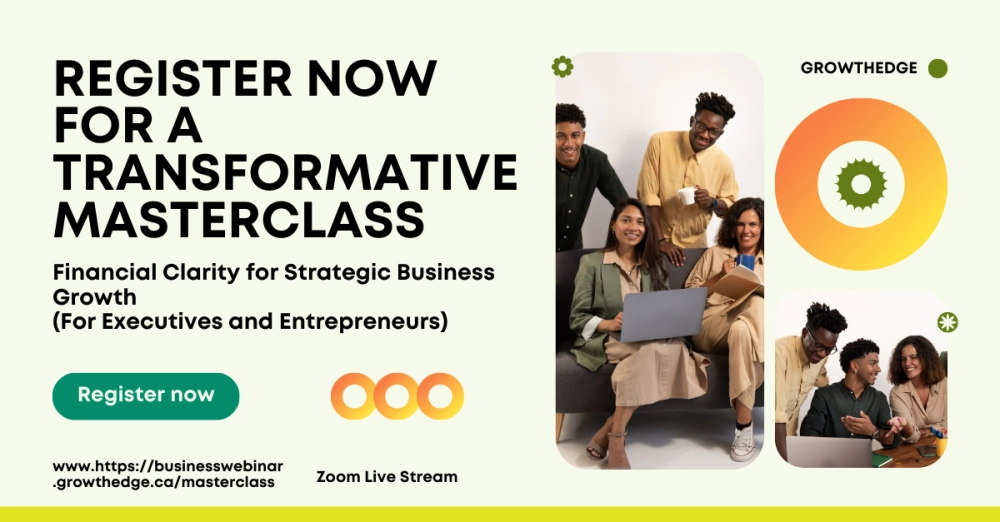 REGISTER NOW FOR A TRANSFORMATIVE MASTERCLASS

Financial Clarity for Strategic Business Growth
(For Executives and Entrepreneurs)

Register now

www.https://businesswebinar.growthedge.ca/masterclass

Zoom Live Stream

GROWTHEDGE